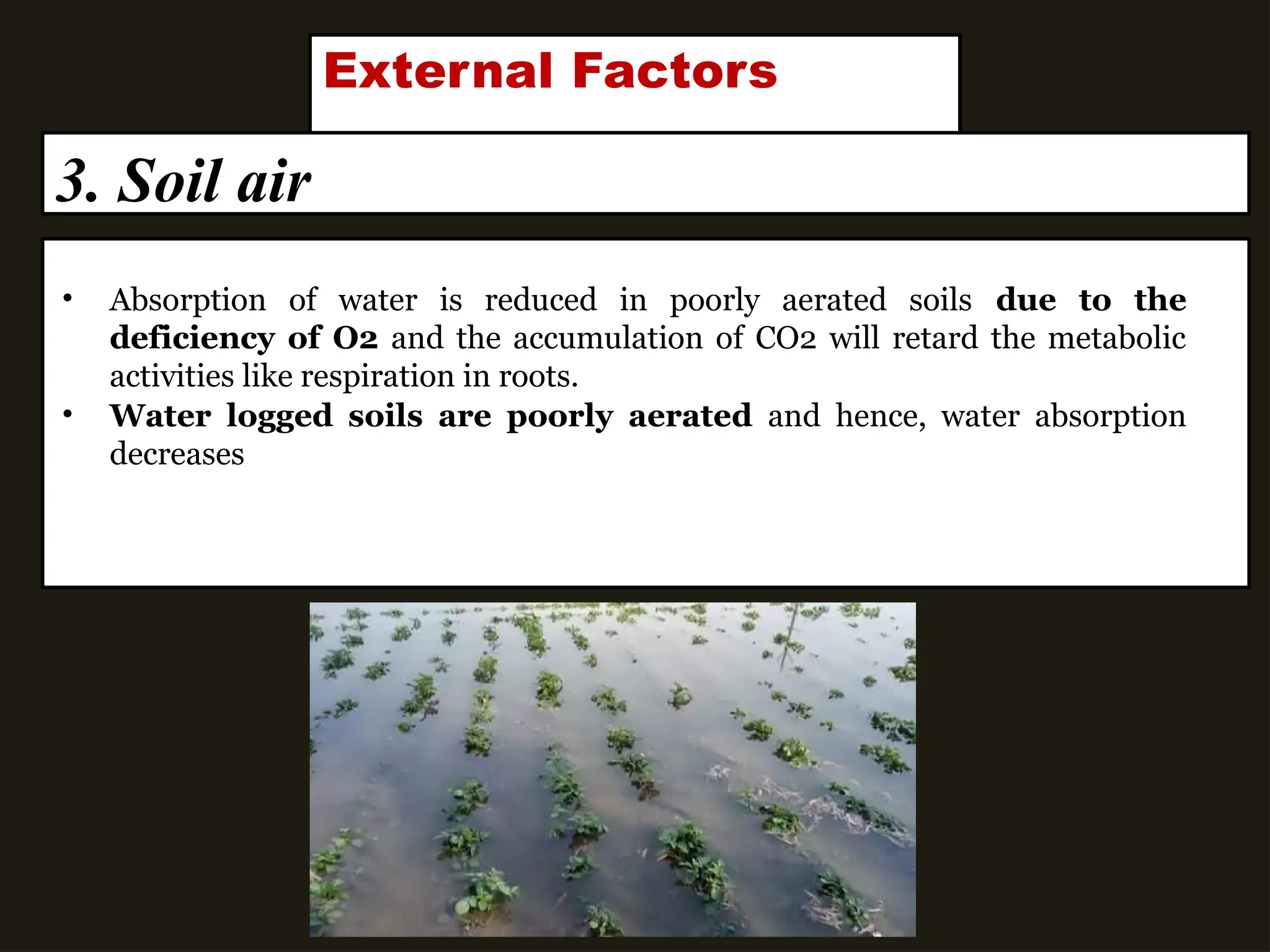 External Factors

3. Soil air

• Absorption of water is reduced in poorly aerated soils due to the deficiency of O2 and the accumulation of CO2 will retard the metabolic activities like respiration in roots.
• Water logged soils are poorly aerated and hence, water absorption decreases